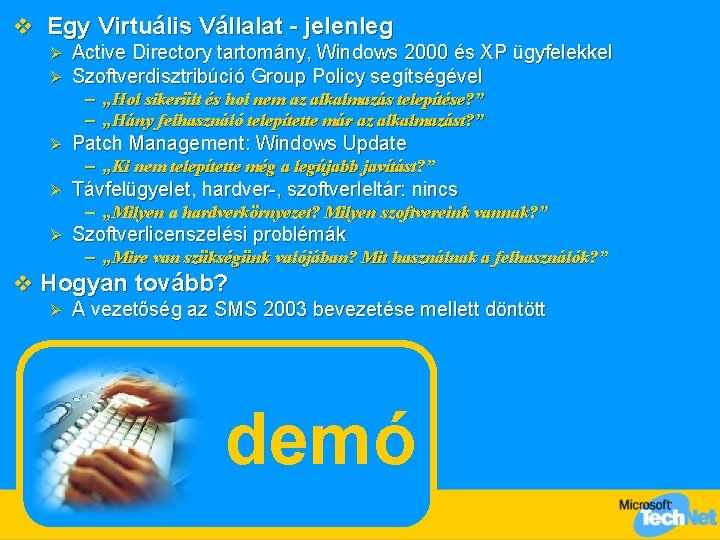 ❖ Egy Virtuális Vállalat - jelenleg
➢ Active Directory tartomány, Windows 2000 és XP ügyfelekkel
➢ Szoftverdisztribúció Group Policy segítségével
– „Hol sikerült és hol nem az alkalmazás telepítése?”
– „Hány felhasználó telepítette már az alkalmazást?”
➢ Patch Management: Windows Update
– „Ki nem telepítette még a legújabb javítást?”
➢ Távfelügyelet, hardver-, szoftverleltár: nincs
– „Milyen a hardverkörnyezet? Milyen szoftvereink vannak?”
➢ Szoftverlicenszelési problémák
– „Mire van szükségünk valójában? Mit használnak a felhasználók?”
❖ Hogyan tovább?
➢ A vezetőség az SMS 2003 bevezetése mellett döntött

demó

Microsoft TechNet